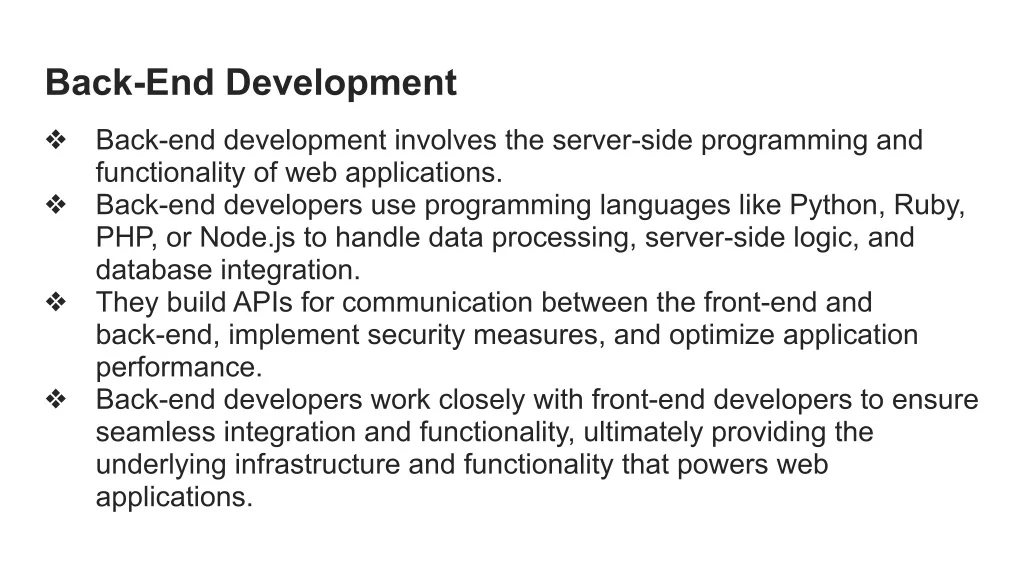 Back-End Development

❖ Back-end development involves the server-side programming and functionality of web applications.
❖ Back-end developers use programming languages like Python, Ruby, PHP, or Node.js to handle data processing, server-side logic, and database integration.
❖ They build APIs for communication between the front-end and back-end, implement security measures, and optimize application performance.
❖ Back-end developers work closely with front-end developers to ensure seamless integration and functionality, ultimately providing the underlying infrastructure and functionality that powers web applications.